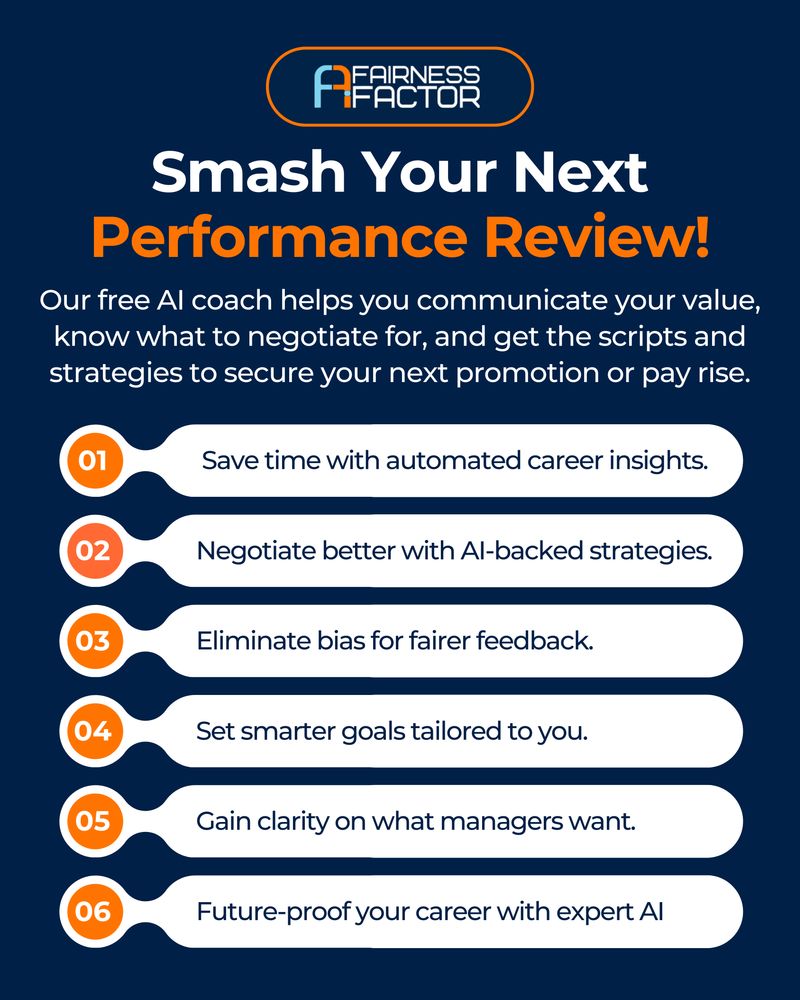 FAIRNESS FACTOR

Smash Your Next Performance Review!

Our free AI coach helps you communicate your value, know what to negotiate for, and get the scripts and strategies to secure your next promotion or pay rise.

01 Save time with automated career insights.

02 Negotiate better with AI-backed strategies.

03 Eliminate bias for fairer feedback.

04 Set smarter goals tailored to you.

05 Gain clarity on what managers want.

06 Future-proof your career with expert AI